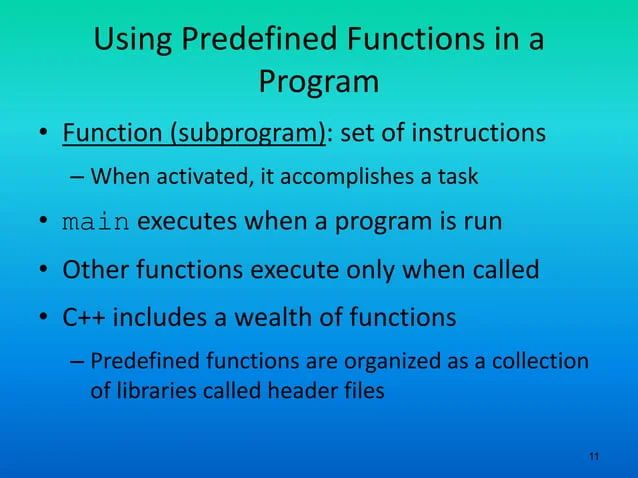 Using Predefined Functions in a Program

• Function (subprogram): set of instructions

– When activated, it accomplishes a task

• main executes when a program is run

• Other functions execute only when called

• C++ includes a wealth of functions

– Predefined functions are organized as a collection of libraries called header files

11